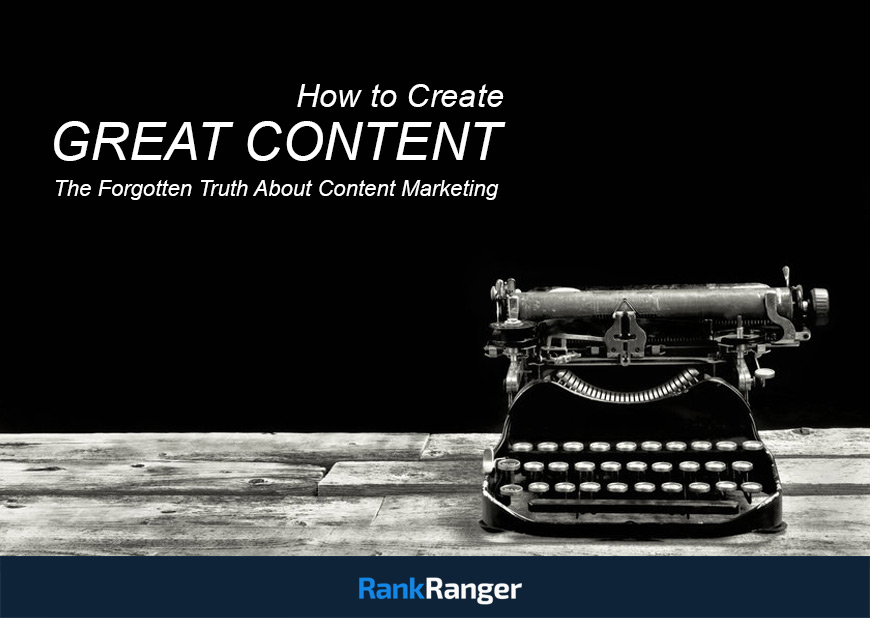 How to Create
GREAT CONTENT
The Forgotten Truth About Content Marketing

RankRanger